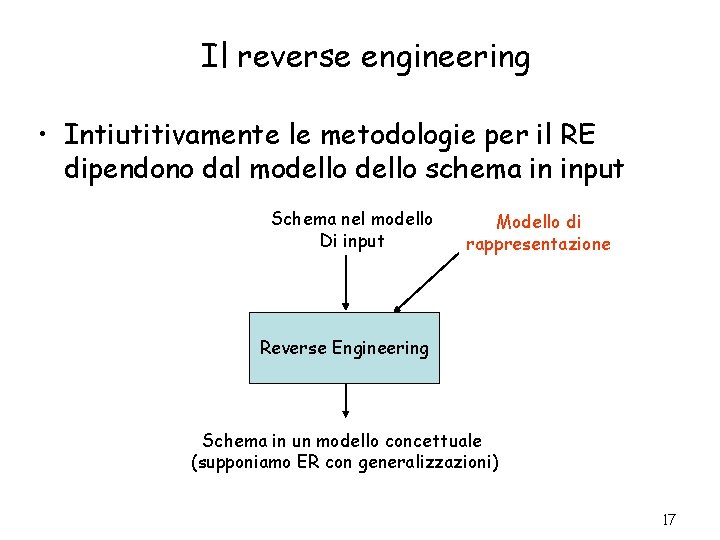 Il reverse engineering

• Intiutitivamente le metodologie per il RE dipendono dal modello dello schema in input

Schema nel modello Di input

Modello di rappresentazione

Reverse Engineering

Schema in un modello concettuale (supponiamo ER con generalizzazioni)

17